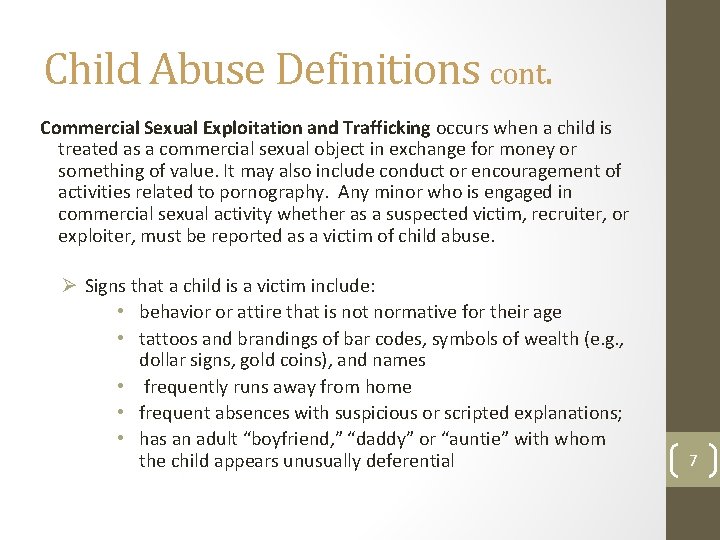 Child Abuse Definitions cont.

Commercial Sexual Exploitation and Trafficking occurs when a child is treated as a commercial sexual object in exchange for money or something of value. It may also include conduct or encouragement of activities related to pornography. Any minor who is engaged in commercial sexual activity whether as a suspected victim, recruiter, or exploiter, must be reported as a victim of child abuse.

➢ Signs that a child is a victim include:
• behavior or attire that is not normative for their age
• tattoos and brandings of bar codes, symbols of wealth (e.g., dollar signs, gold coins), and names
• frequently runs away from home
• frequent absences with suspicious or scripted explanations;
• has an adult “boyfriend,” “daddy” or “auntie” with whom the child appears unusually deferential

7